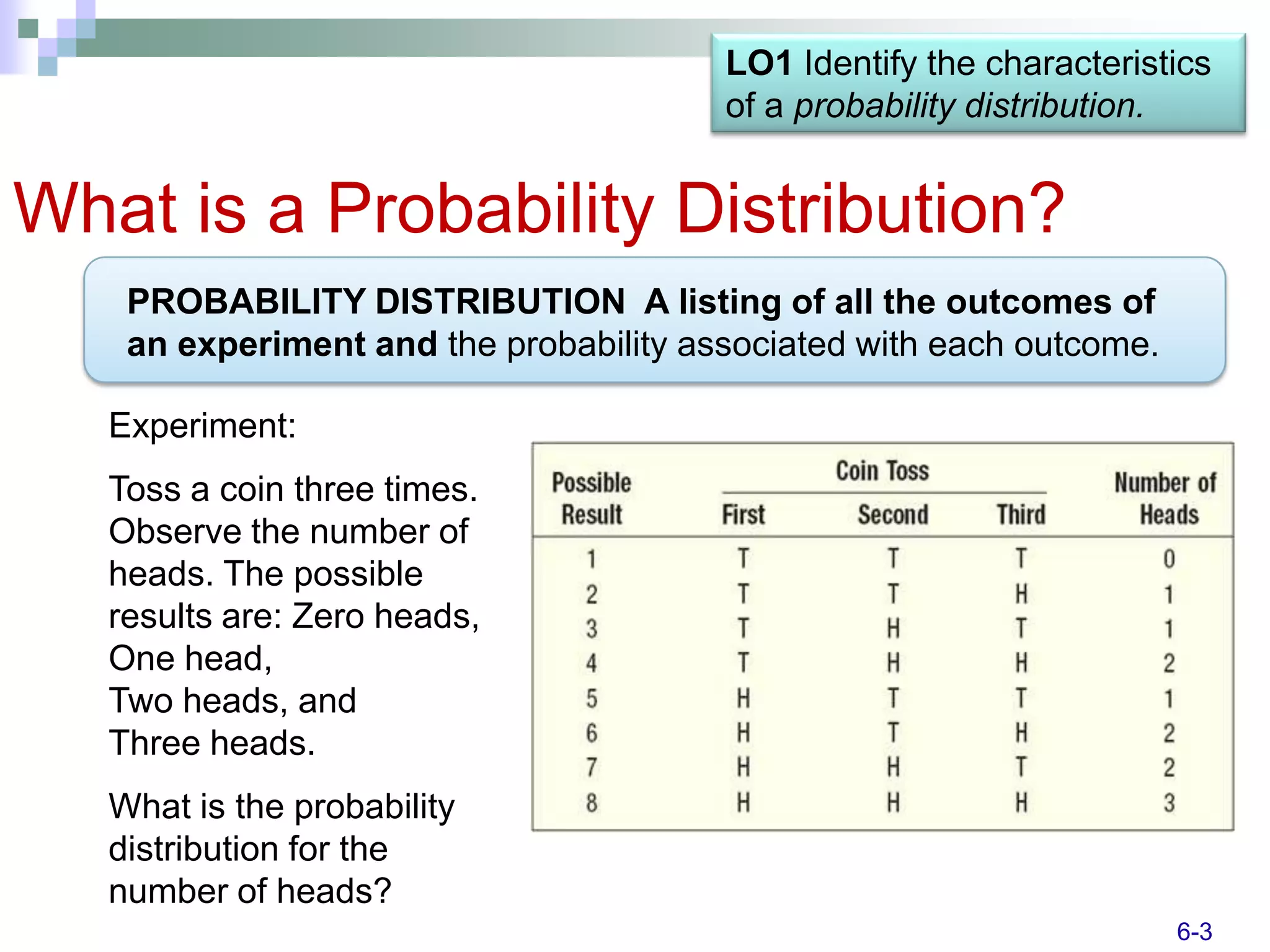 LO1 Identify the characteristics of a probability distribution.

What is a Probability Distribution?

PROBABILITY DISTRIBUTION A listing of all the outcomes of an experiment and the probability associated with each outcome.

Experiment:

Toss a coin three times. Observe the number of heads. The possible results are: Zero heads, One head, Two heads, and Three heads.

What is the probability distribution for the number of heads?

| Possible Result | Coin Toss First | Coin Toss Second | Coin Toss Third | Number of Heads |
|---|---|---|---|---|
| 1 | T | T | T | 0 |
| 2 | T | T | H | 1 |
| 3 | T | H | T | 1 |
| 4 | T | H | H | 2 |
| 5 | H | T | T | 1 |
| 6 | H | T | H | 2 |
| 7 | H | H | T | 2 |
| 8 | H | H | H | 3 |

6-3